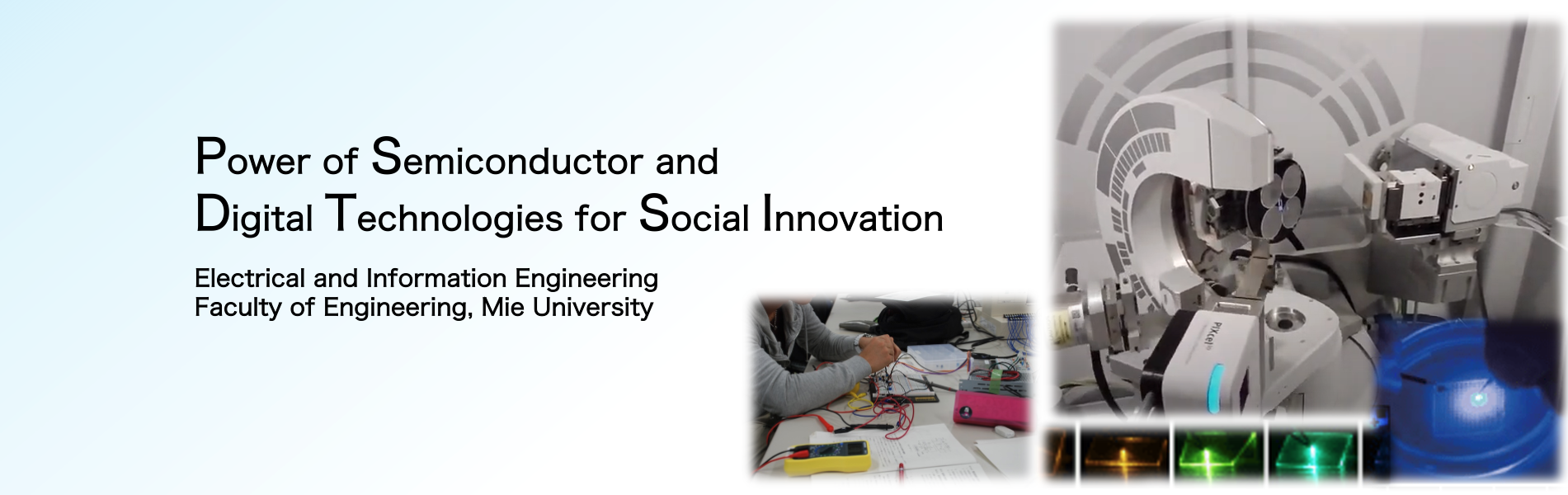 Power of Semiconductor and
Digital Technologies for Social Innovation

Electrical and Information Engineering
Faculty of Engineering, Mie University

PIXcel